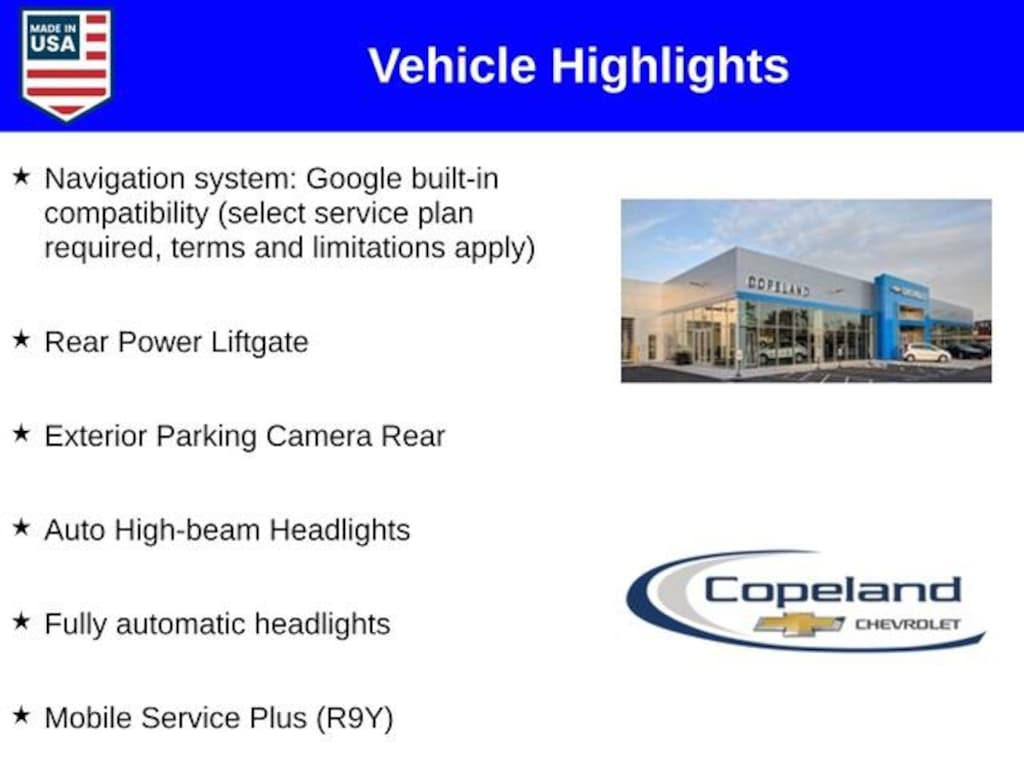 MADE IN USA

Vehicle Highlights

★ Navigation system: Google built-in compatibility (select service plan required, terms and limitations apply)

★ Rear Power Liftgate

★ Exterior Parking Camera Rear

★ Auto High-beam Headlights

★ Fully automatic headlights

★ Mobile Service Plus (R9Y)

COPELAND

Copeland CHEVROLET